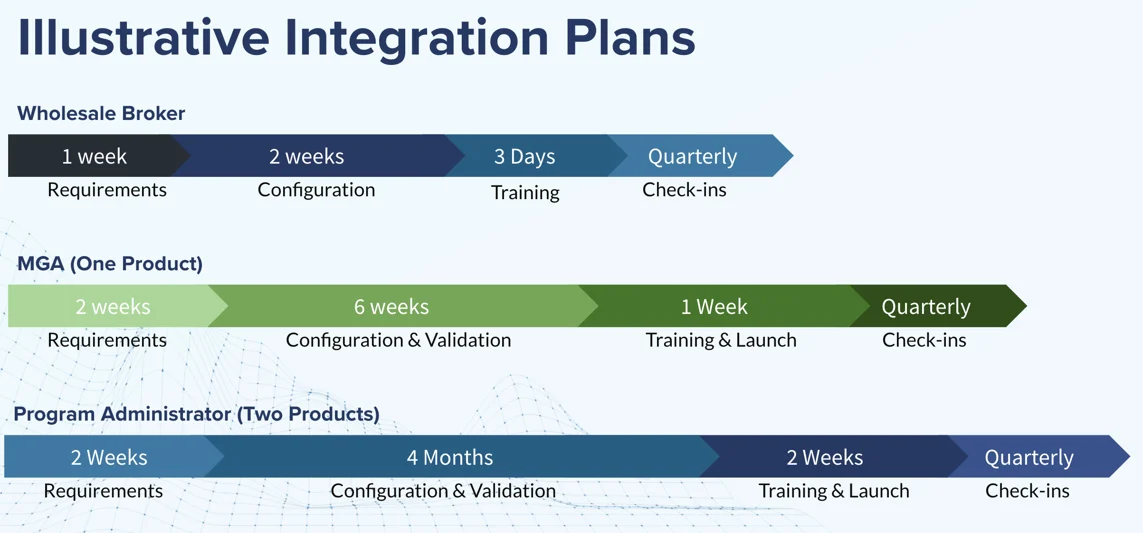 Illustrative Integration Plans

Wholesale Broker

1 week
Requirements

2 weeks
Configuration

3 Days
Training

Quarterly
Check-ins

MGA (One Product)

2 weeks
Requirements

6 weeks
Configuration & Validation

1 Week
Training & Launch

Quarterly
Check-ins

Program Administrator (Two Products)

2 Weeks
Requirements

4 Months
Configuration & Validation

2 Weeks
Training & Launch

Quarterly
Check-ins